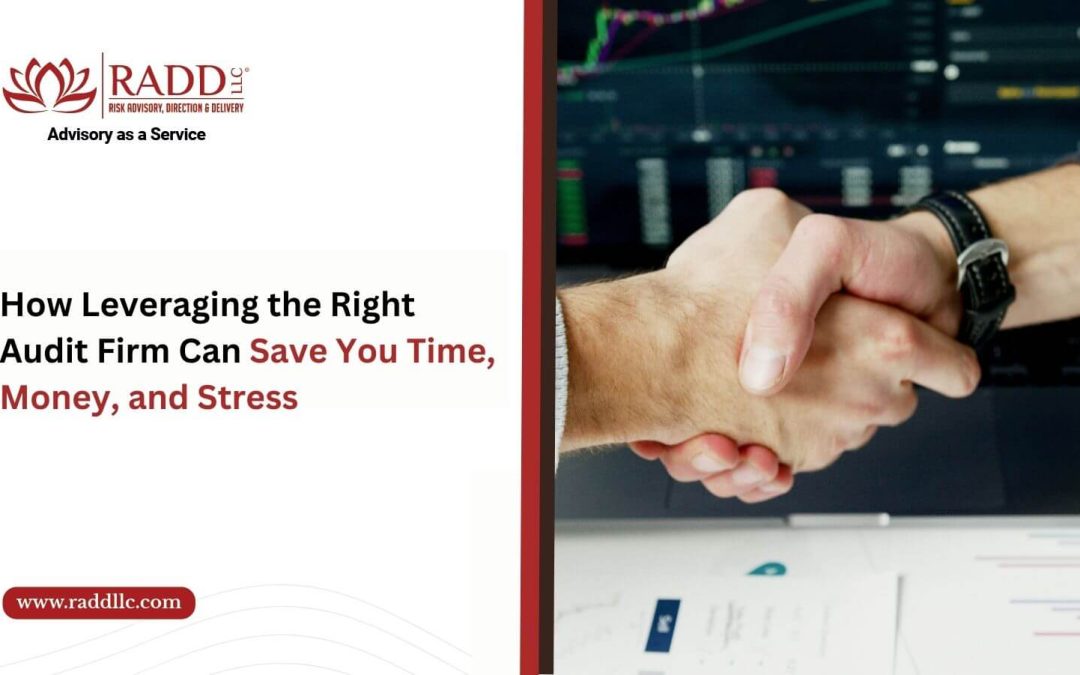 RADD LLC®
RISK ADVISORY, DIRECTION & DELIVERY
Advisory as a Service

How Leveraging the Right Audit Firm Can Save You Time, Money, and Stress

www.raddllc.com